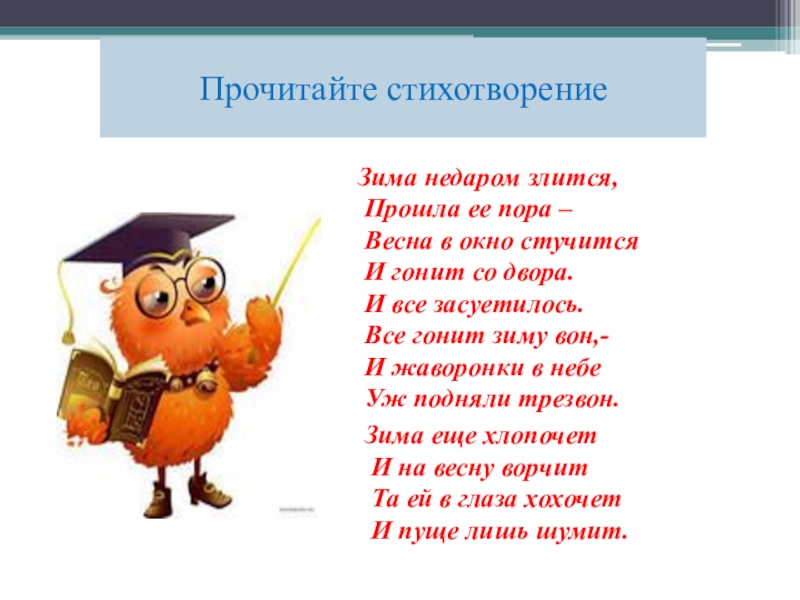 Прочитайте стихотворение

Зима недаром злится,
Прошла ее пора –
Весна в окно стучится
И гонит со двора.
И все засуетилось.
Все гонит зиму вон,-
И жаворонки в небе
Уж подняли трезвон.

Зима еще хлопочет
И на весну ворчит
Та ей в глаза хохочет
И пуще лишь шумит.